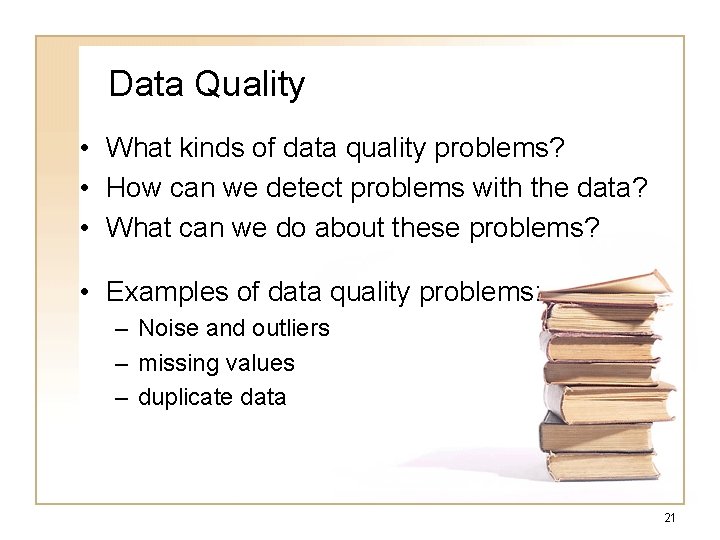 Data Quality

• What kinds of data quality problems?
• How can we detect problems with the data?
• What can we do about these problems?

• Examples of data quality problems:
– Noise and outliers
– missing values
– duplicate data

21